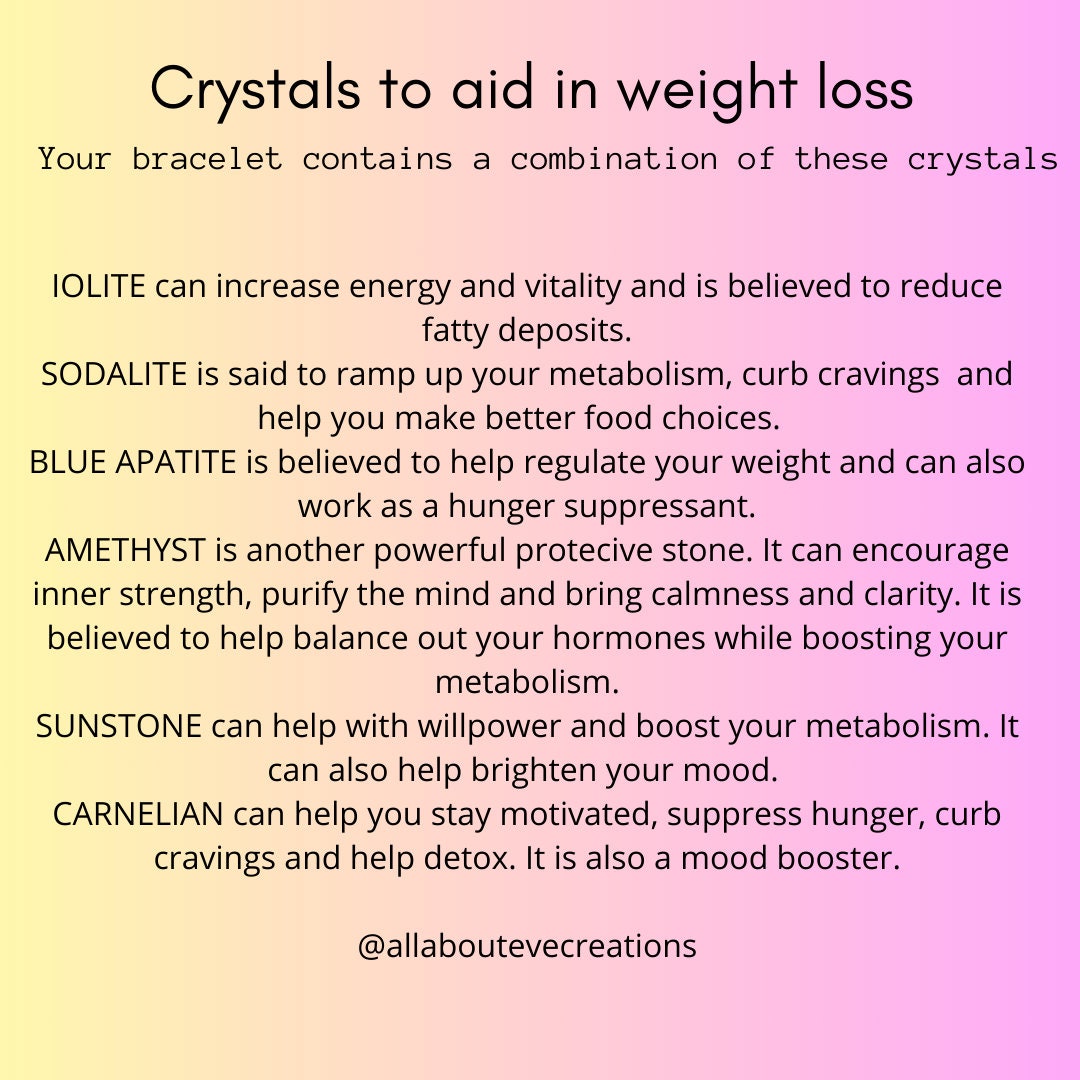 Crystals to aid in weight loss

Your bracelet contains a combination of these crystals

IOLITE can increase energy and vitality and is believed to reduce fatty deposits.
SODALITE is said to ramp up your metabolism, curb cravings and help you make better food choices.
BLUE APATITE is believed to help regulate your weight and can also work as a hunger suppressant.
AMETHYST is another powerful protecive stone. It can encourage inner strength, purify the mind and bring calmness and clarity. It is believed to help balance out your hormones while boosting your metabolism.
SUNSTONE can help with willpower and boost your metabolism. It can also help brighten your mood.
CARNELIAN can help you stay motivated, suppress hunger, curb cravings and help detox. It is also a mood booster.

@allaboutevecreations